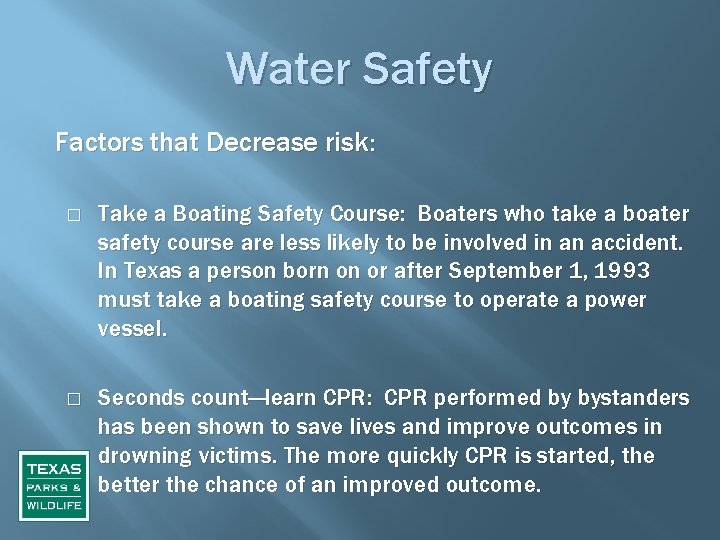 Water Safety

Factors that Decrease risk:

□ Take a Boating Safety Course: Boaters who take a boater safety course are less likely to be involved in an accident. In Texas a person born on or after September 1, 1993 must take a boating safety course to operate a power vessel.

□ Seconds count—learn CPR: CPR performed by bystanders has been shown to save lives and improve outcomes in drowning victims. The more quickly CPR is started, the better the chance of an improved outcome.

TEXAS
PARKS &
WILDLIFE